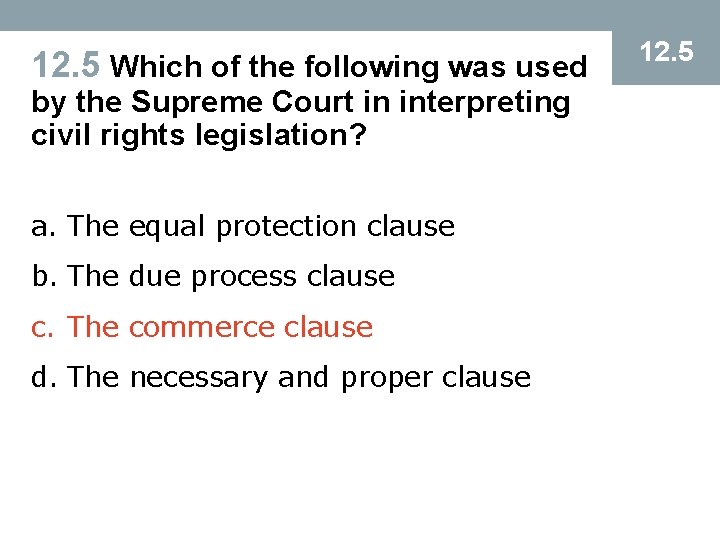 12.5

12.5 Which of the following was used by the Supreme Court in interpreting civil rights legislation?

a. The equal protection clause

b. The due process clause

c. The commerce clause

d. The necessary and proper clause